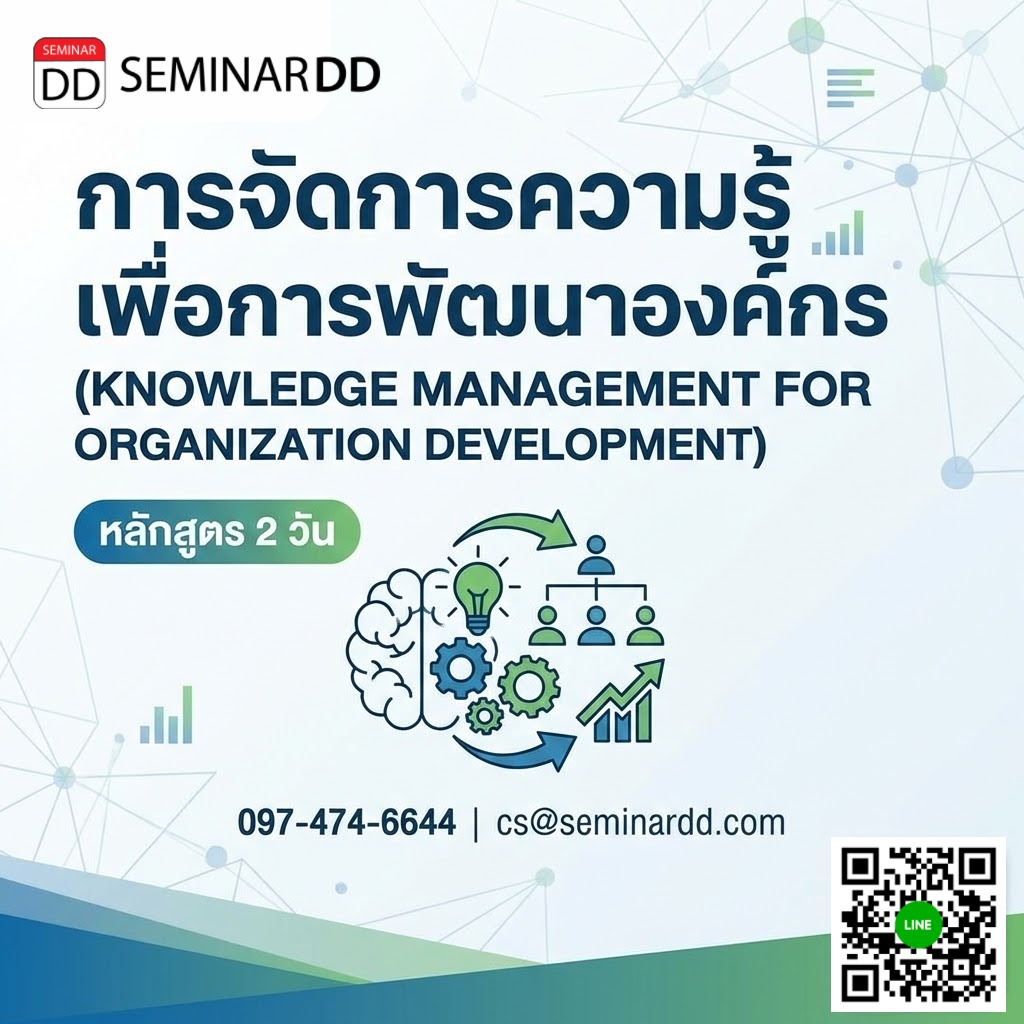 SEMINAR DD SEMINARDD

การจัดการความรู้ เพื่อการพัฒนาองค์กร (KNOWLEDGE MANAGEMENT FOR ORGANIZATION DEVELOPMENT)

หลักสูตร 2 วัน

097-474-6644 | cs@seminardd.com

LINE